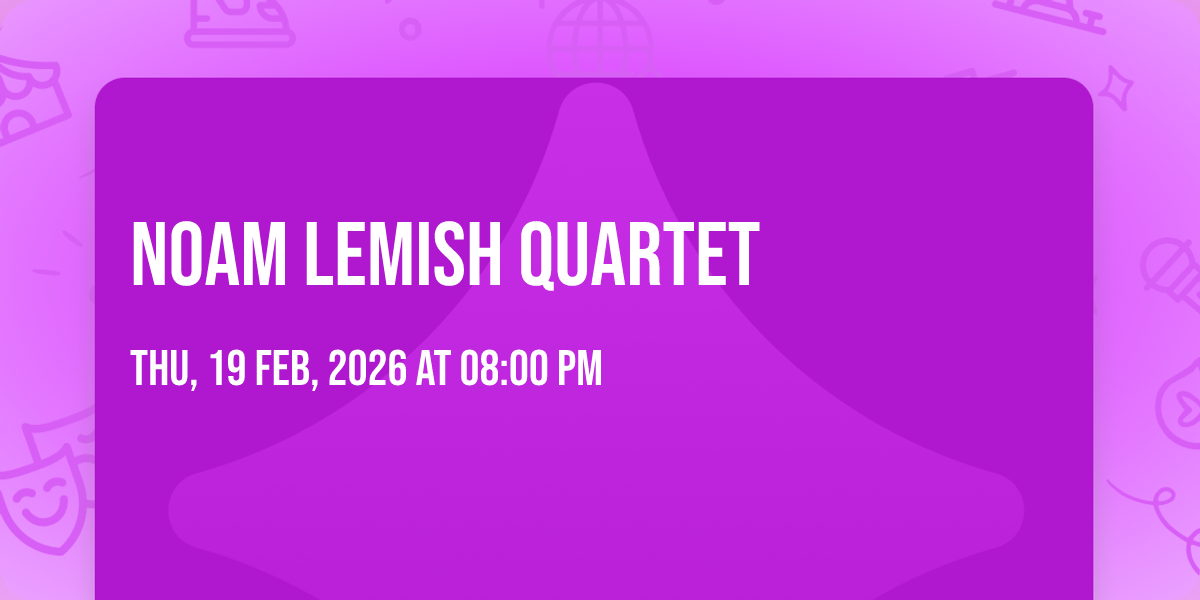 NOAM LEMISH QUARTET

THU, 19 FEB, 2026 AT 08:00 PM